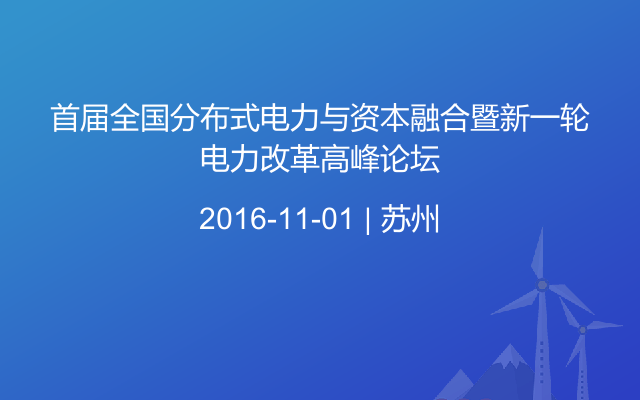 首届全国分布式电力与资本融合暨新一轮电力改革高峰论坛

2016-11-01 | 苏州